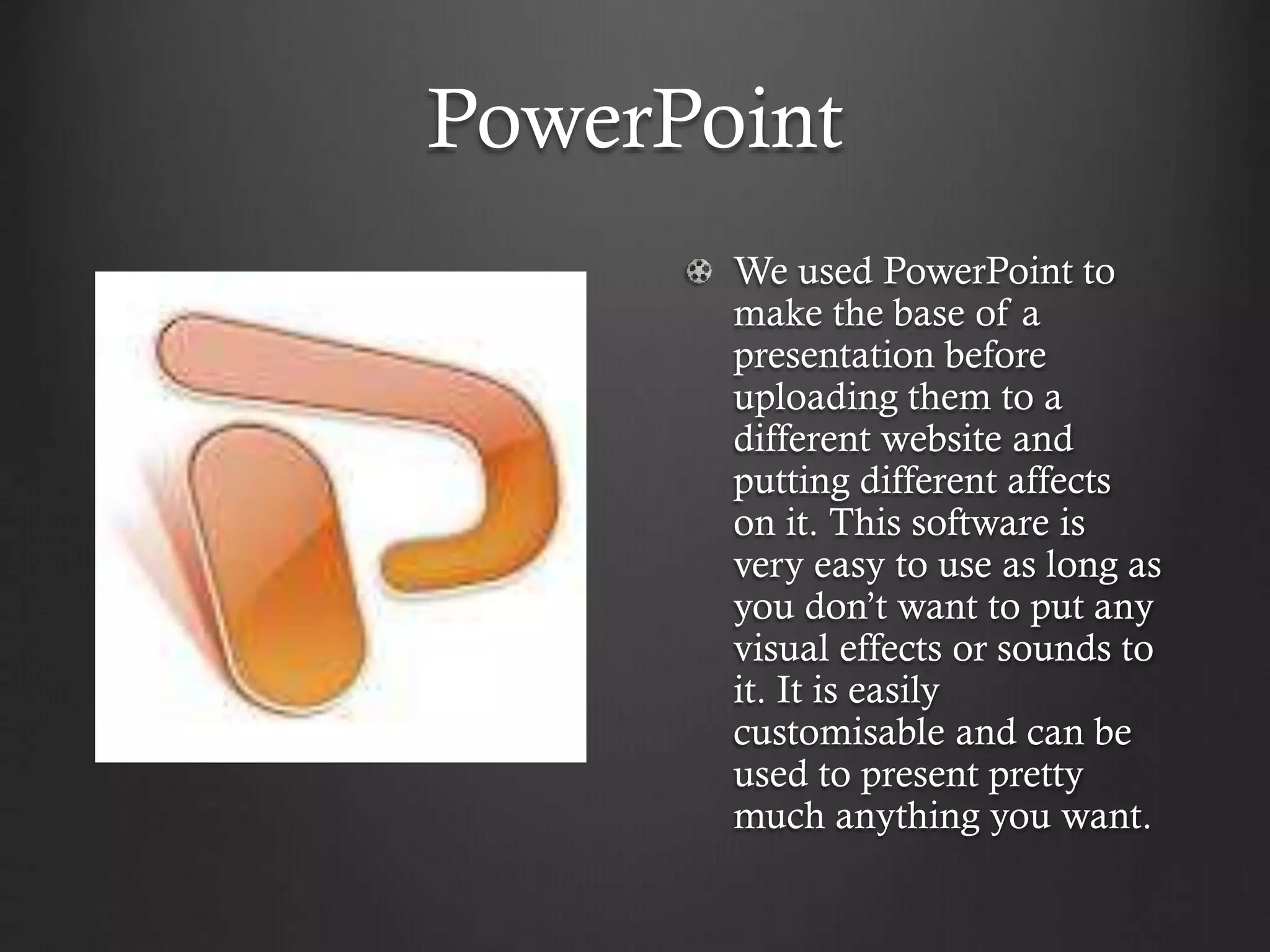 PowerPoint

We used PowerPoint to make the base of a presentation before uploading them to a different website and putting different affects on it. This software is very easy to use as long as you don’t want to put any visual effects or sounds to it. It is easily customisable and can be used to present pretty much anything you want.